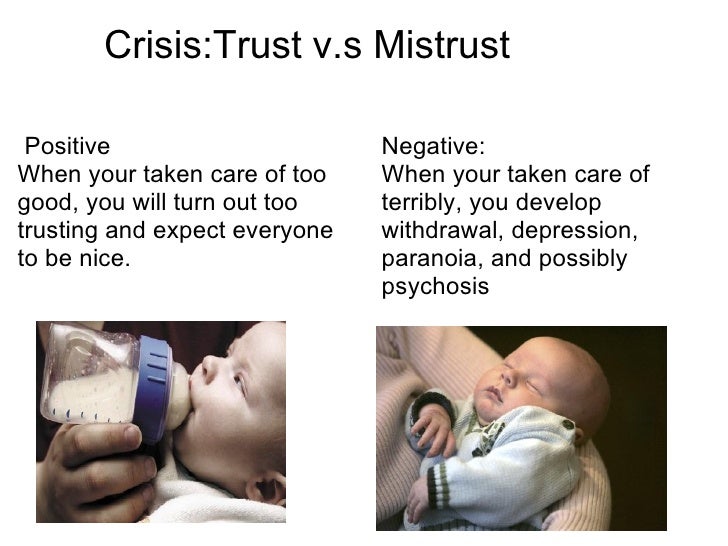 Crisis:Trust v.s Mistrust

Positive
When your taken care of too good, you will turn out too trusting and expect everyone to be nice.

Negative:
When your taken care of terribly, you develop withdrawal, depression, paranoia, and possibly psychosis